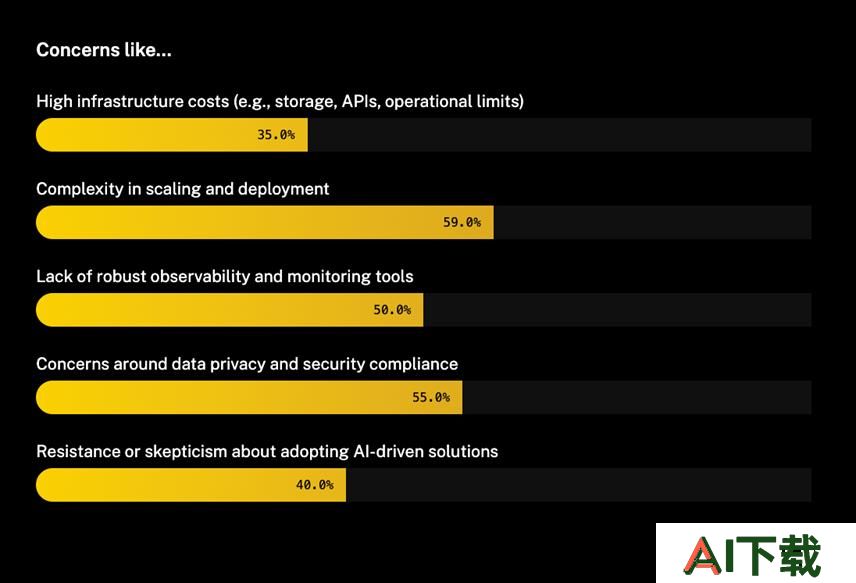 Concerns like...

High infrastructure costs (e.g., storage, APIs, operational limits)

35.0%

Complexity in scaling and deployment

59.0%

Lack of robust observability and monitoring tools

50.0%

Concerns around data privacy and security compliance

55.0%

Resistance or skepticism about adopting AI-driven solutions

40.0%

AI下载